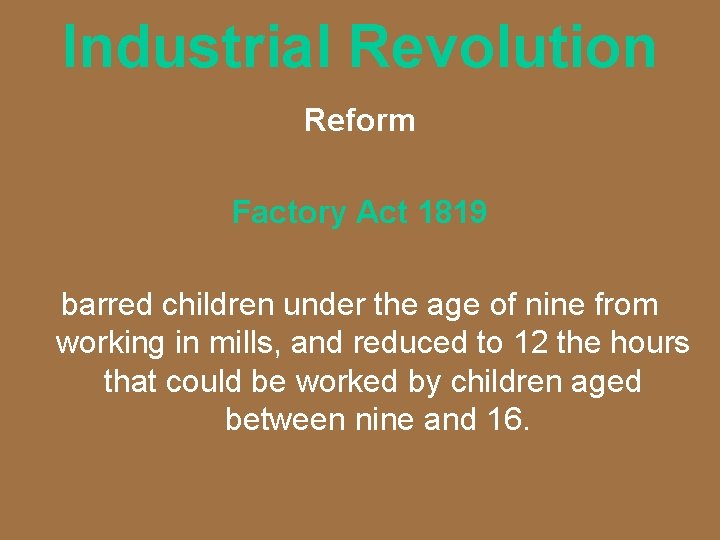 Industrial Revolution

Reform

Factory Act 1819

barred children under the age of nine from working in mills, and reduced to 12 the hours that could be worked by children aged between nine and 16.